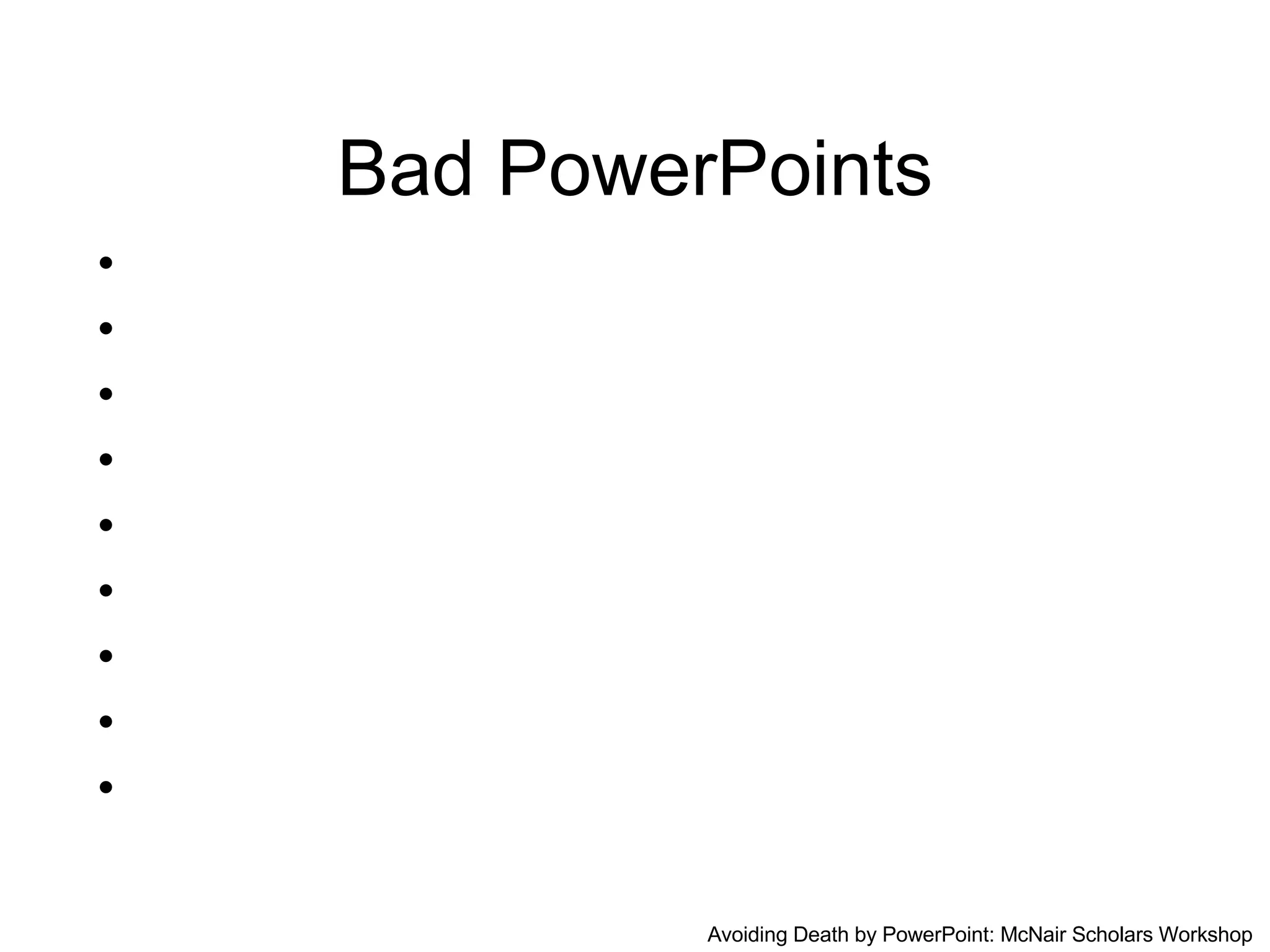 Bad PowerPoints

•
•
•
•
•
•
•
•
•

Avoiding Death by PowerPoint: McNair Scholars Workshop